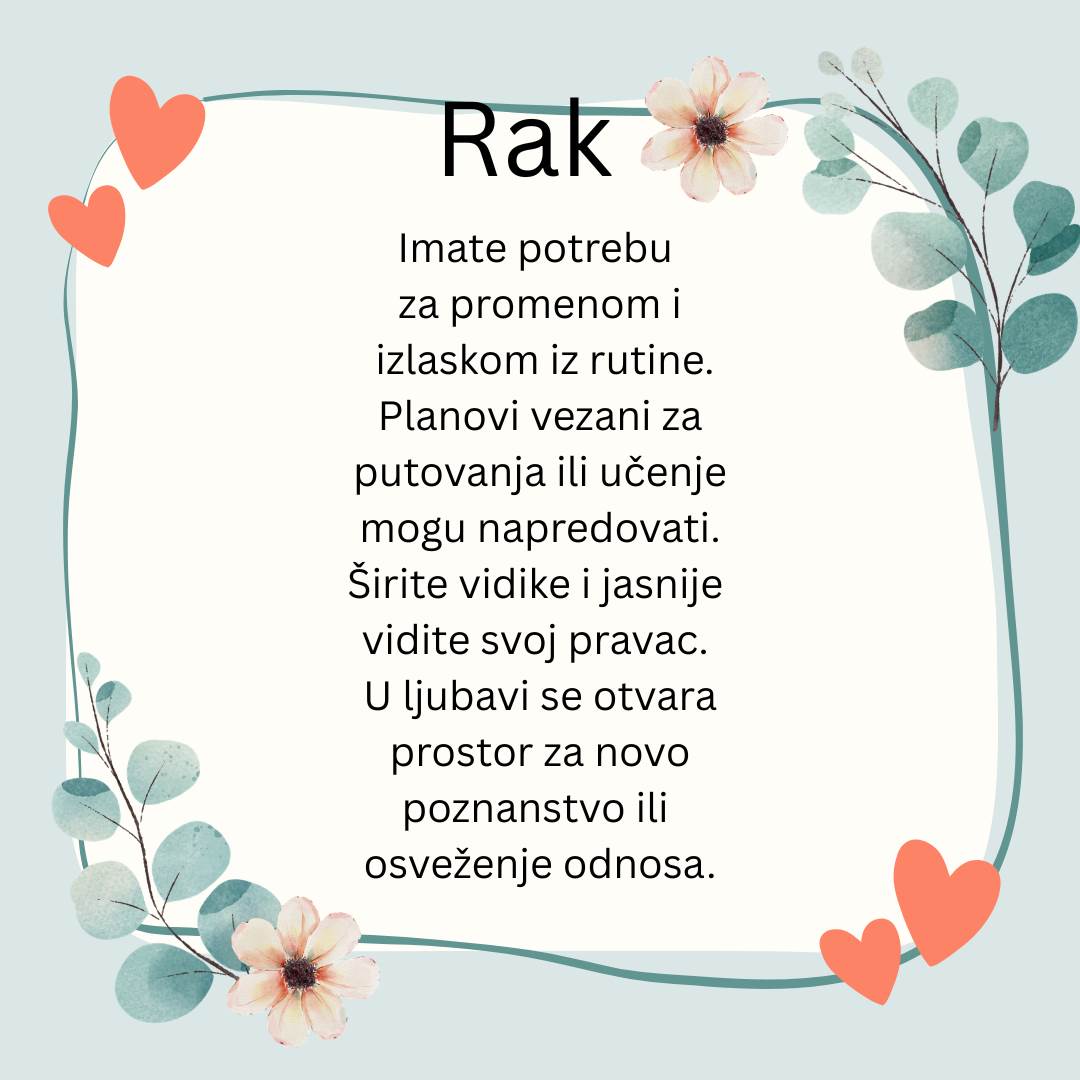 Rak

Imate potrebu za promenom i izlaskom iz rutine. Planovi vezani za putovanja ili učenje mogu napredovati. Širite vidike i jasnije vidite svoj pravac. U ljubavi se otvara prostor za novo poznanstvo ili osveženje odnosa.